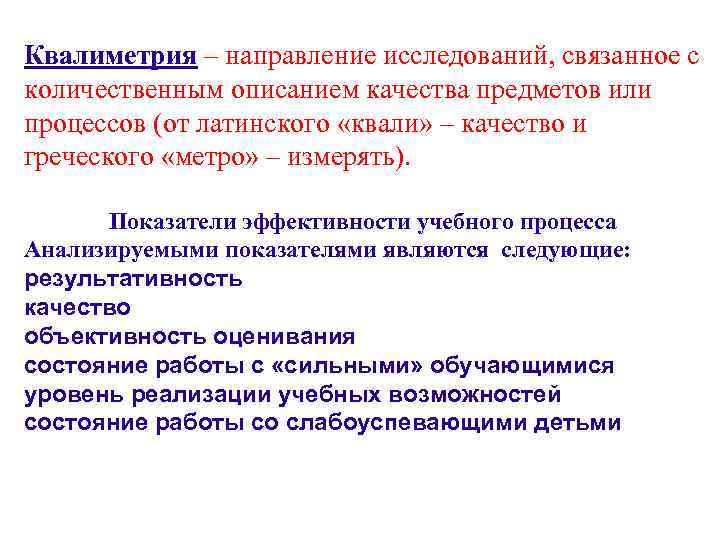 Квалиметрия – направление исследований, связанное с количественным описанием качества предметов или процессов (от латинского «квали» – качество и греческого «метро» – измерять).

Показатели эффективности учебного процесса
Анализируемыми показателями являются следующие:
результативность
качество
объективность оценивания
состояние работы с «сильными» обучающимися
уровень реализации учебных возможностей
состояние работы со слабоуспевающими детьми